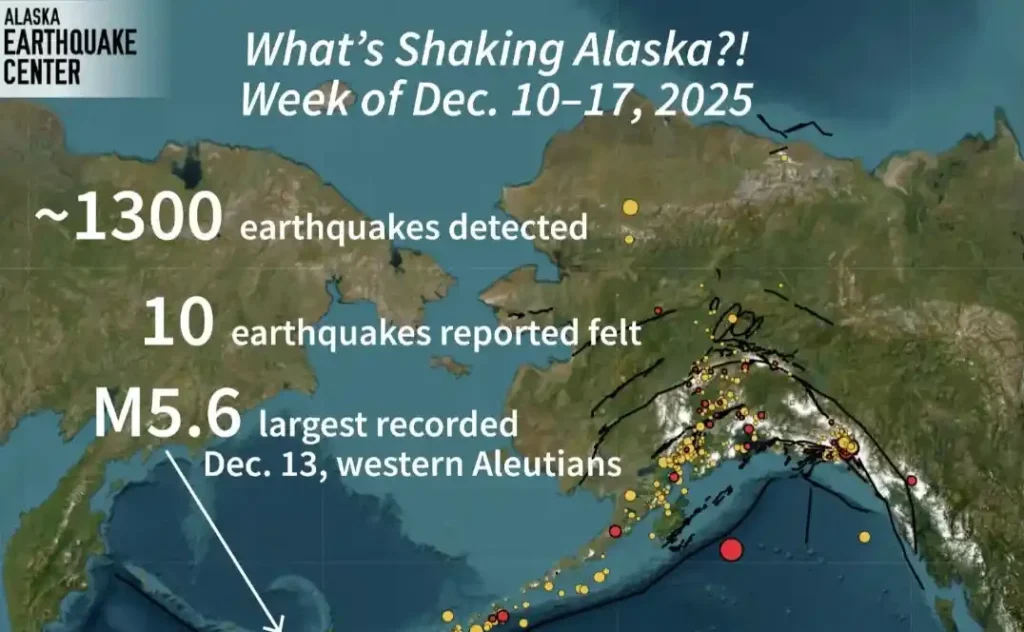 ALASKA EARTHQUAKE CENTER

What's Shaking Alaska?!
Week of Dec. 10–17, 2025

~1300 earthquakes detected

10 earthquakes reported felt

M5.6 largest recorded
Dec. 13, western Aleutians